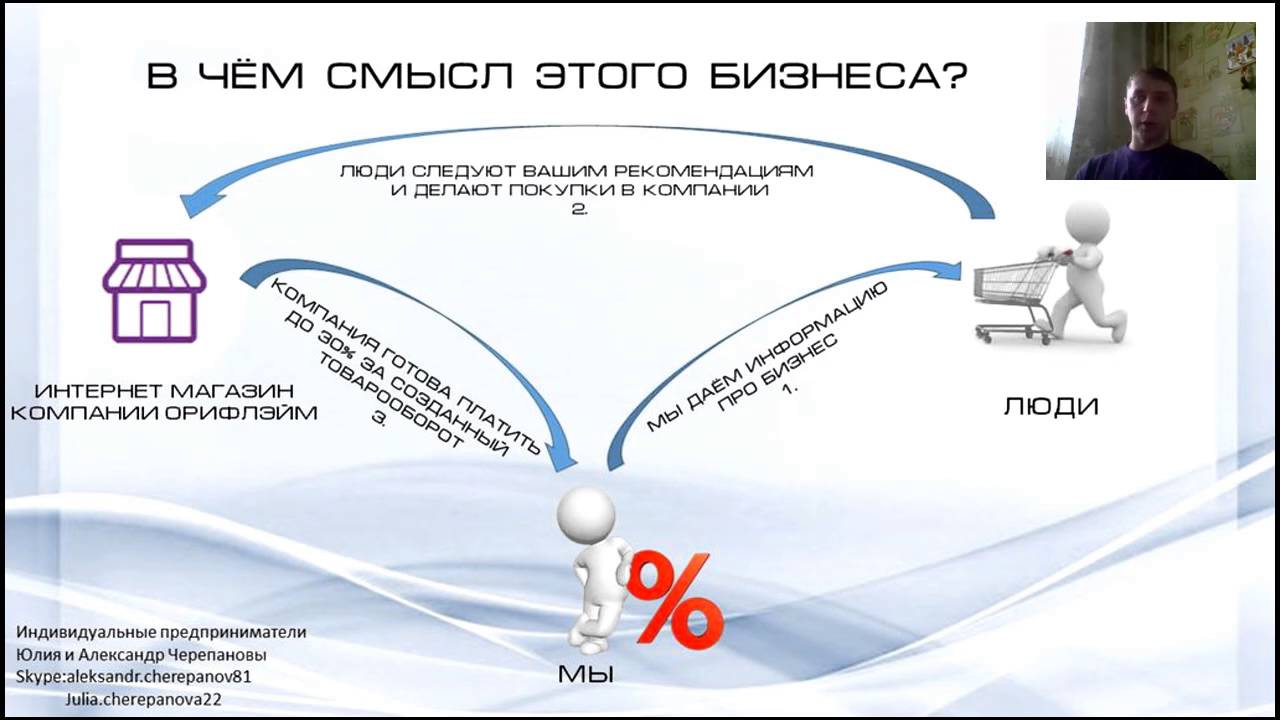 В ЧЁМ СМЫСЛ ЭТОГО БИЗНЕСА?

ЛЮДИ СЛЕДУЮТ ВАШИМ РЕКОМЕНДАЦИЯМ И ДЕЛАЮТ ПОКУПКИ В КОМПАНИИ
2.

ИНТЕРНЕТ МАГАЗИН КОМПАНИИ ОРИФЛЭЙМ

КОМПАНИЯ ГОТОВА ПЛАТИТЬ ДО 30% ЗА СОЗДАННЫЙ ТОВАРООБОРОТ
3.

МЫ ДАЁМ ИНФОРМАЦИЮ ПРО БИЗНЕС
1.

ЛЮДИ

%

МЫ

Индивидуальные предприниматели
Юлия и Александр Черепановы
Skype:aleksandr.cherepanov81
Julia.cherepanova22